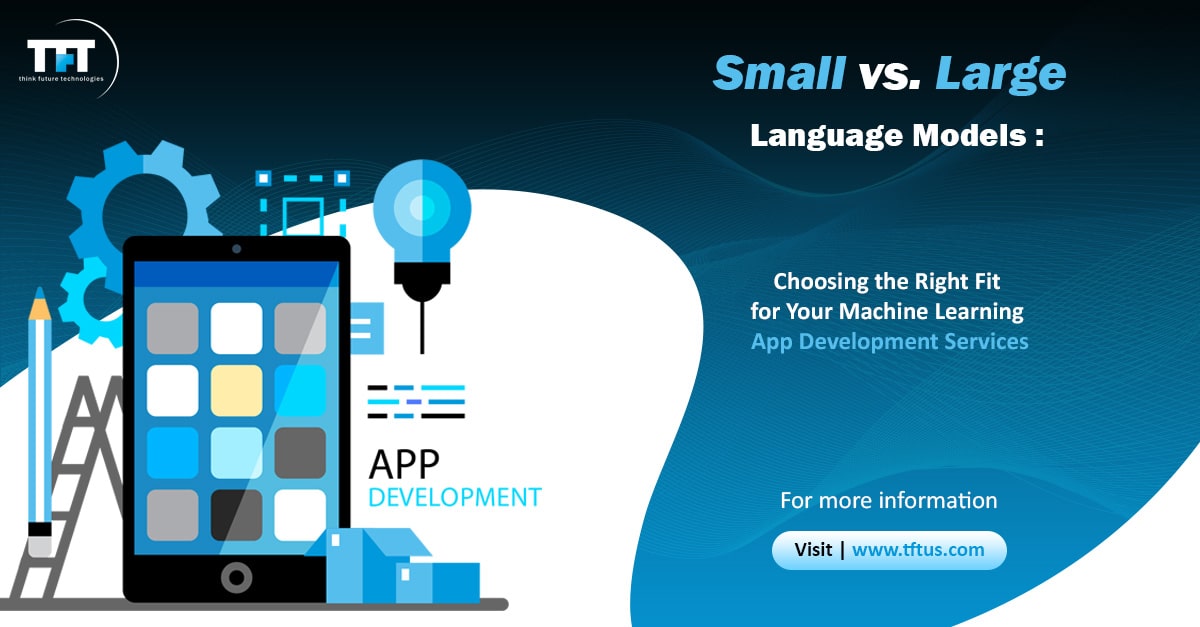 TFT
think future technologies

Small vs. Large

Language Models :

Choosing the Right Fit for Your Machine Learning App Development Services

APP
DEVELOPMENT

For more information

Visit | www.tftus.com